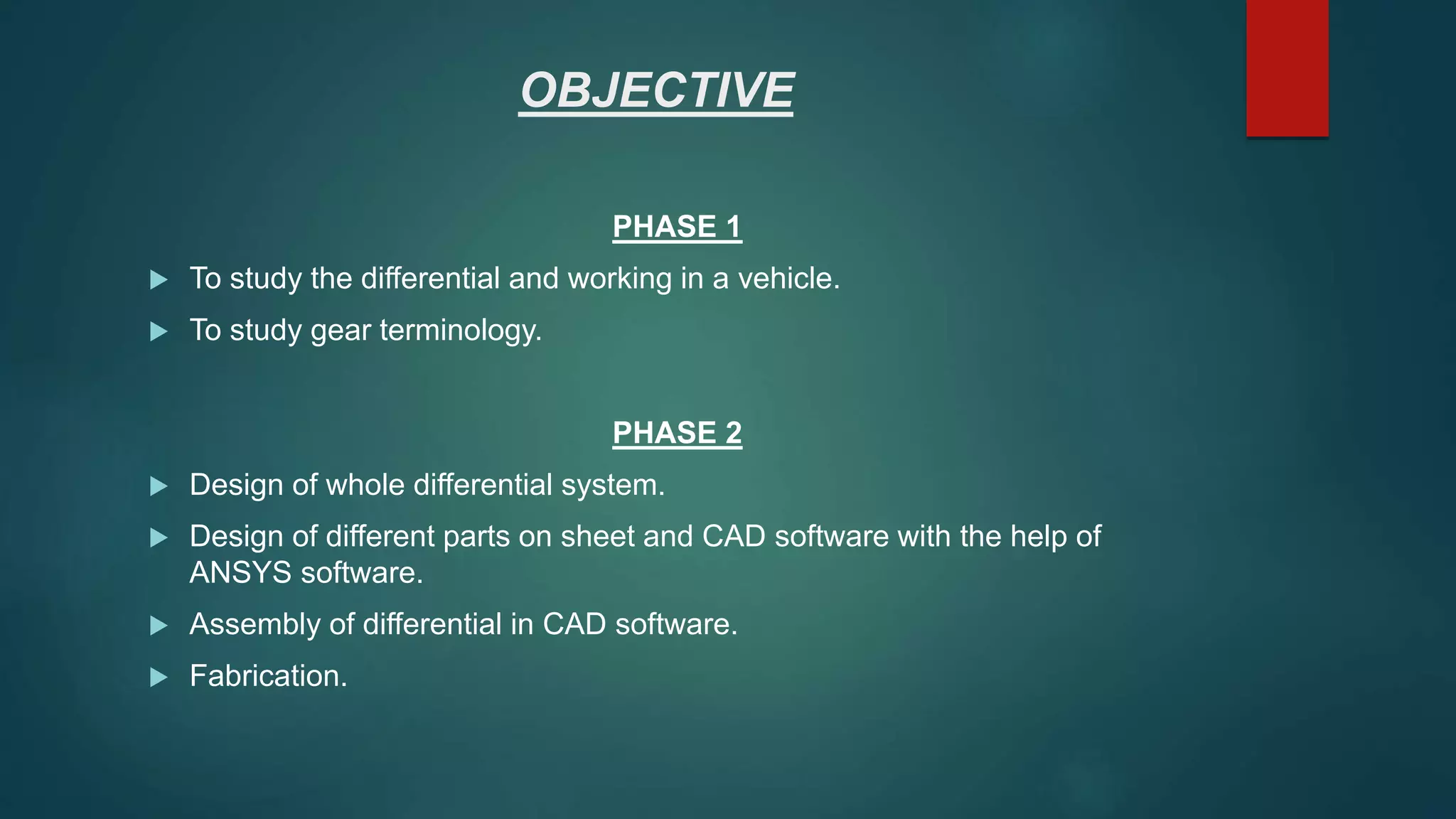 OBJECTIVE

PHASE 1

▶ To study the differential and working in a vehicle.

▶ To study gear terminology.

PHASE 2

▶ Design of whole differential system.

▶ Design of different parts on sheet and CAD software with the help of ANSYS software.

▶ Assembly of differential in CAD software.

▶ Fabrication.